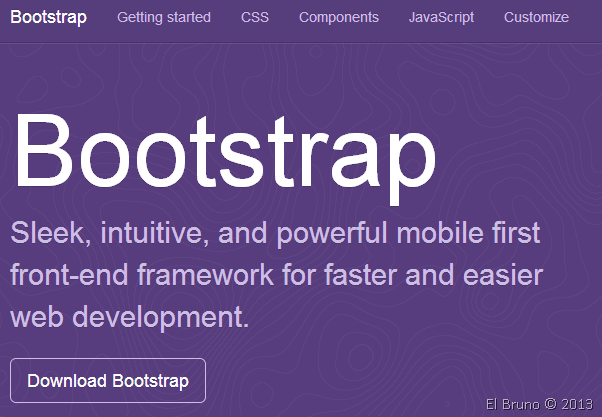 Bootstrap Getting started CSS Components JavaScript Customize

Bootstrap

Sleek, intuitive, and powerful mobile first front-end framework for faster and easier web development.

Download Bootstrap

El Bruno © 2013